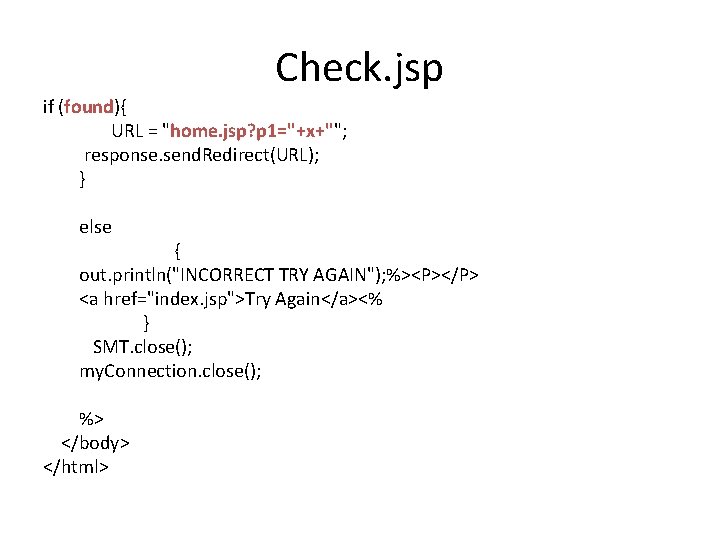 Check.jsp

if (found){
URL = "home.jsp?p1="+x+"";
response.sendRedirect(URL);
}

else
{
out.println("INCORRECT TRY AGAIN");%><P></P>
<a href="index.jsp">Try Again</a><%
}
SMT.close();
myConnection.close();

%>
</body>
</html>